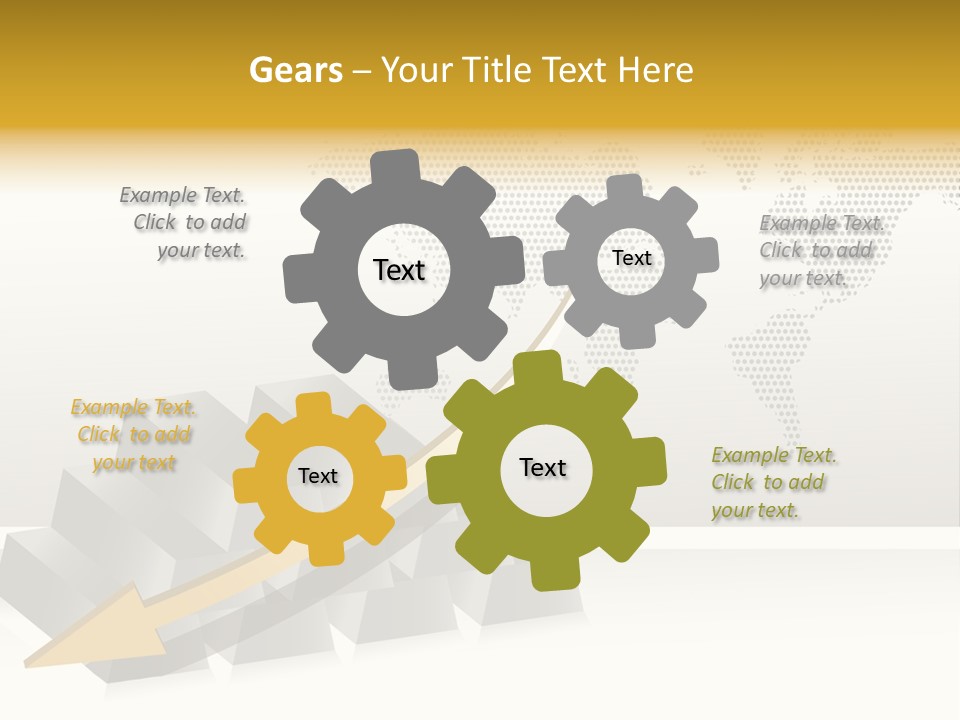 Gears – Your Title Text Here

Example Text. Click to add your text.

Text

Text

Example Text. Click to add your text.

Example Text. Click to add your text

Text

Text

Example Text. Click to add your text.